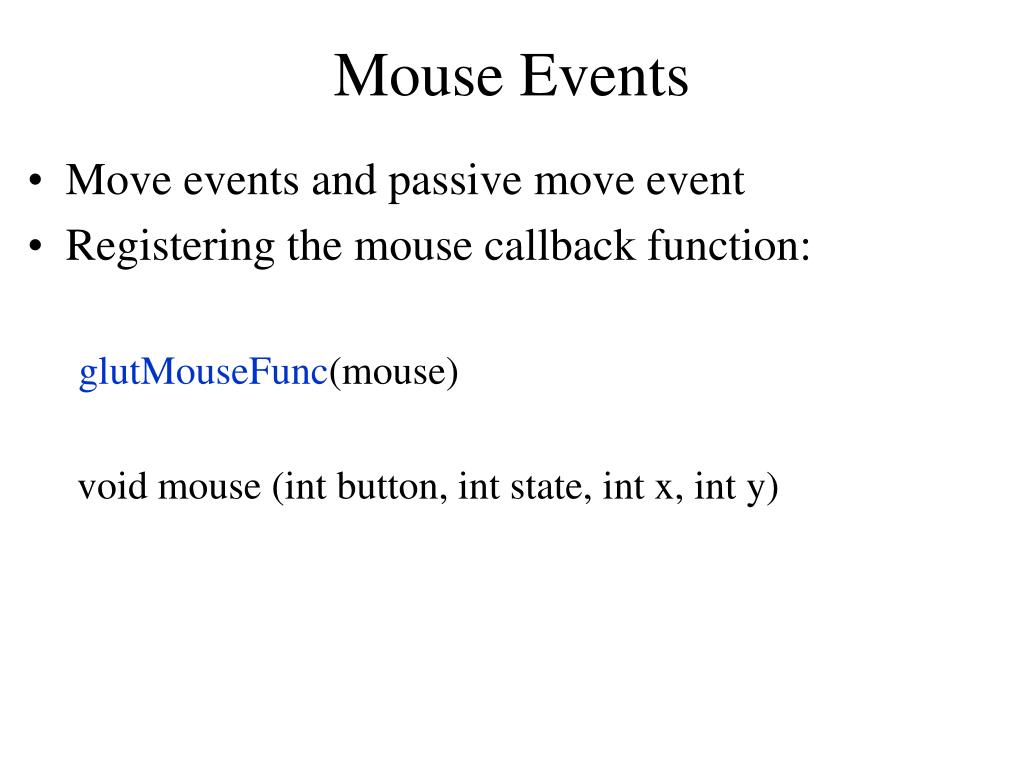 Mouse Events

• Move events and passive move event
• Registering the mouse callback function:

glutMouseFunc(mouse)

void mouse (int button, int state, int x, int y)